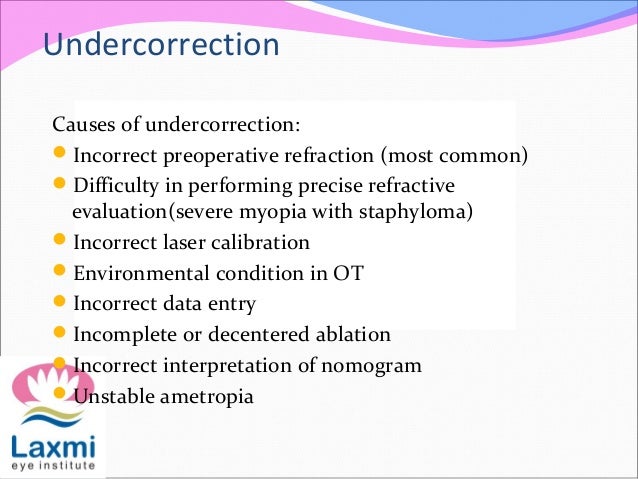 Undercorrection

Causes of undercorrection:

- Incorrect preoperative refraction (most common)
- Difficulty in performing precise refractive evaluation(severe myopia with staphyloma)
- Incorrect laser calibration
- Environmental condition in OT
- Incorrect data entry
- Incomplete or decentered ablation
- Incorrect interpretation of nomogram
- Unstable ametropia

Laxmi
eye institute